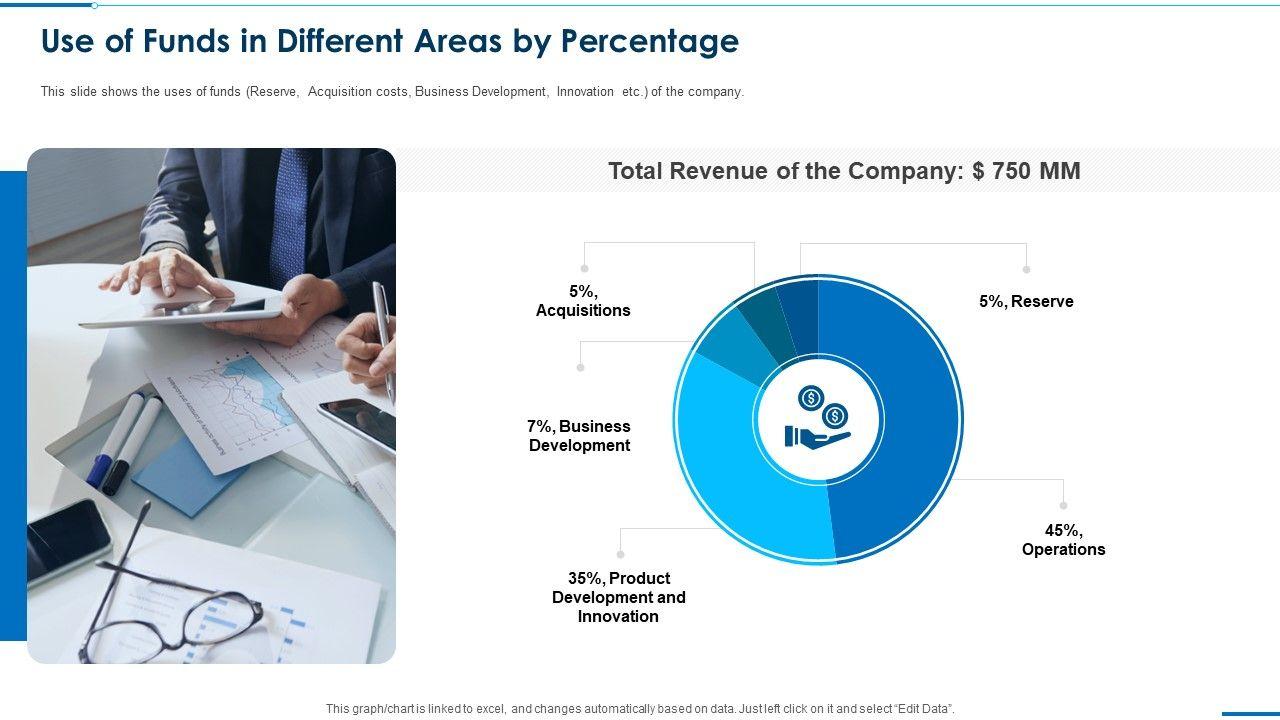 Use of Funds in Different Areas by Percentage

This slide shows the uses of funds (Reserve, Acquisition costs, Business Development, Innovation etc.) of the company.

Total Revenue of the Company: $ 750 MM

5%, Acquisitions

5%, Reserve

7%, Business Development

45%, Operations

35%, Product Development and Innovation

This graph/chart is linked to excel, and changes automatically based on data. Just left click on it and select "Edit Data".